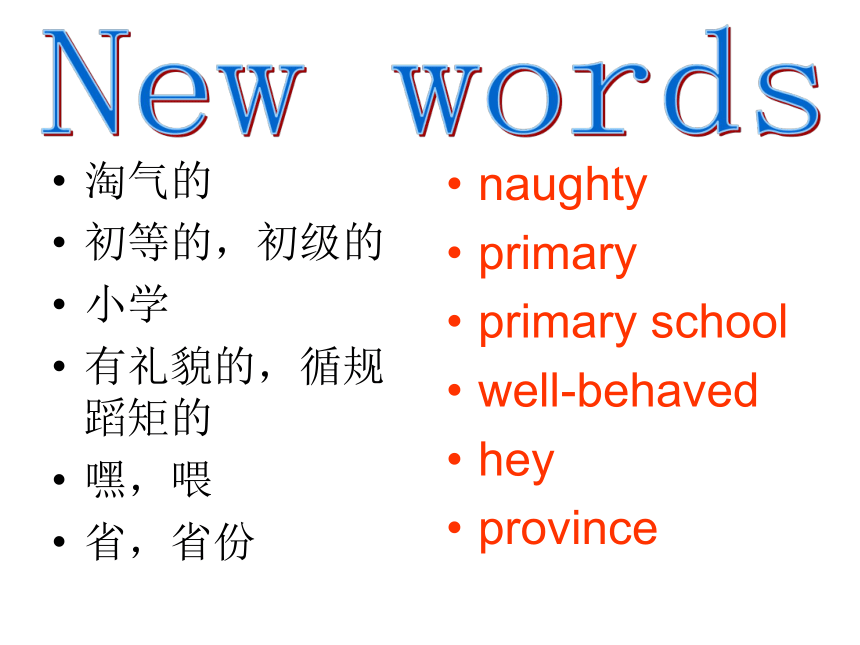 New words

• 淘气的
• 初等的，初级的
• 小学
• 有礼貌的，循规蹈矩的
• 嘿，喂
• 省，省份

• naughty
• primary
• primary school
• well-behaved
• hey
• province